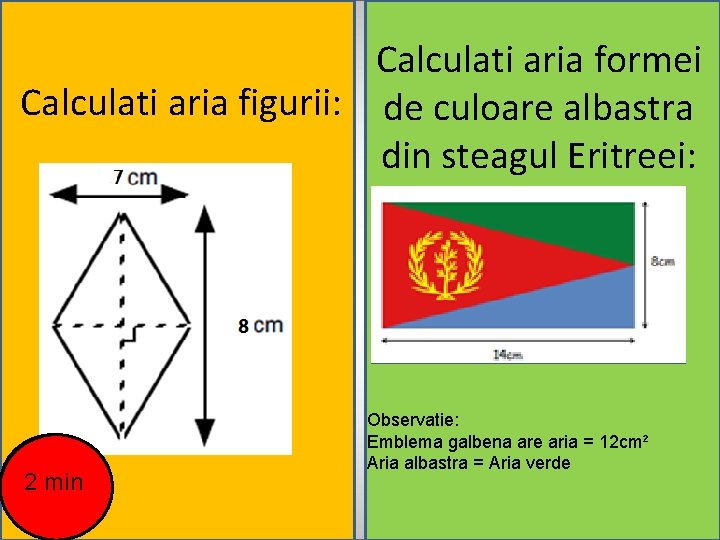 Calculati aria figurii:

7 cm

8 cm

2 min

Calculati aria formei de culoare albastra din steagul Eritreei:

8cm

14cm

Observatie:
Emblema galbena are aria = 12cm²
Aria albastra = Aria verde